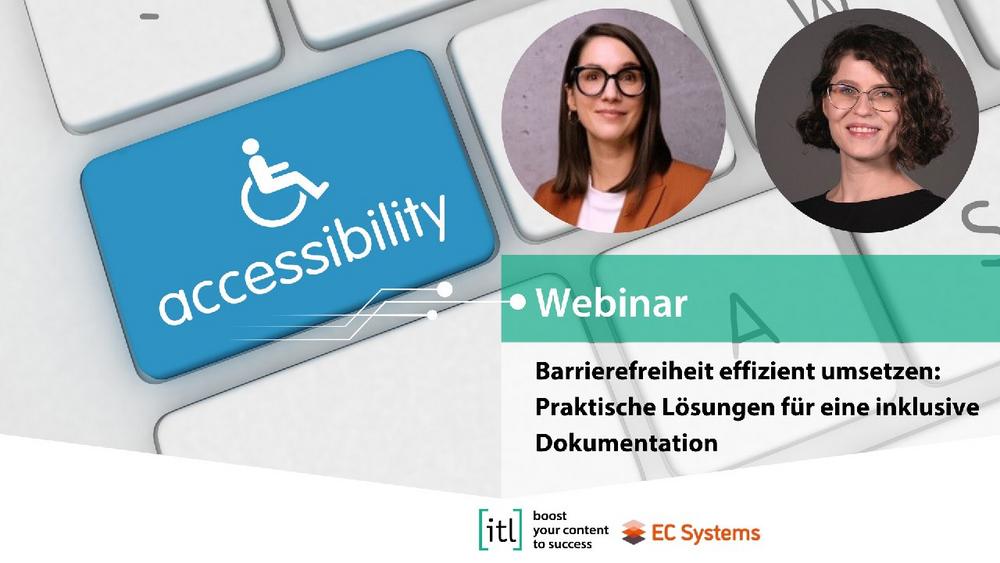 accessibility

Webinar

Barrierefreiheit effizient umsetzen: Praktische Lösungen für eine inklusive Dokumentation

[itl] boost your content to success

EC Systems